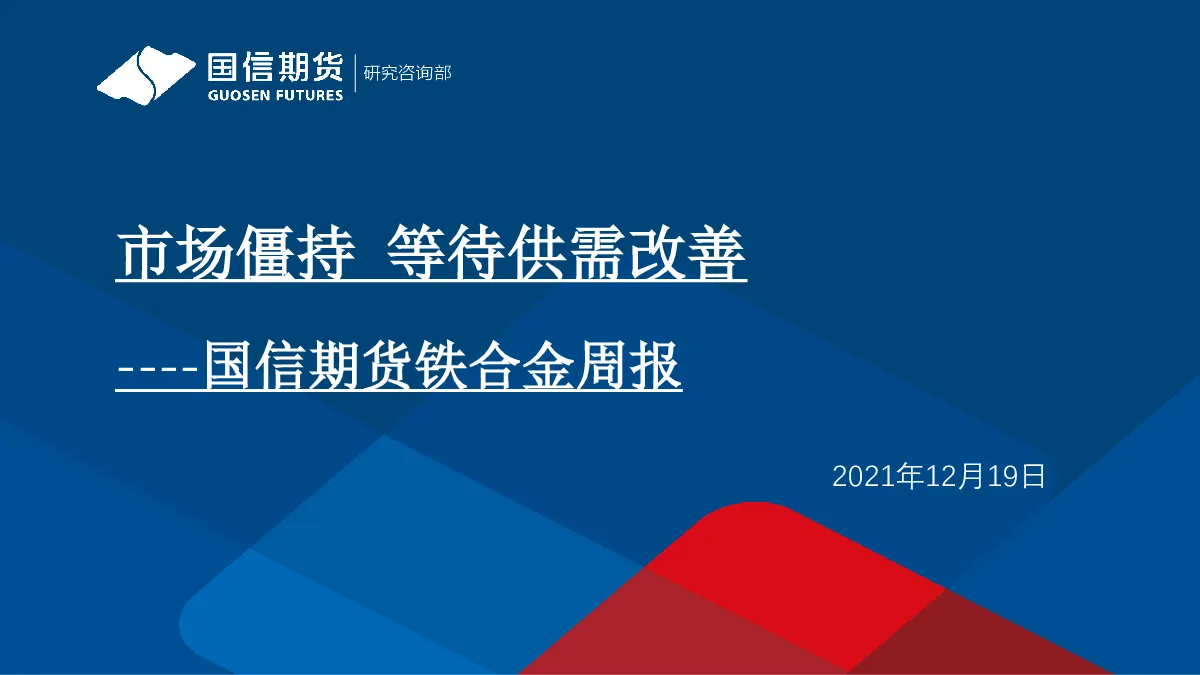 国信期货
GUOSEN FUTURES
研究咨询部

市场僵持 等待供需改善

----国信期货铁合金周报

2021年12月19日